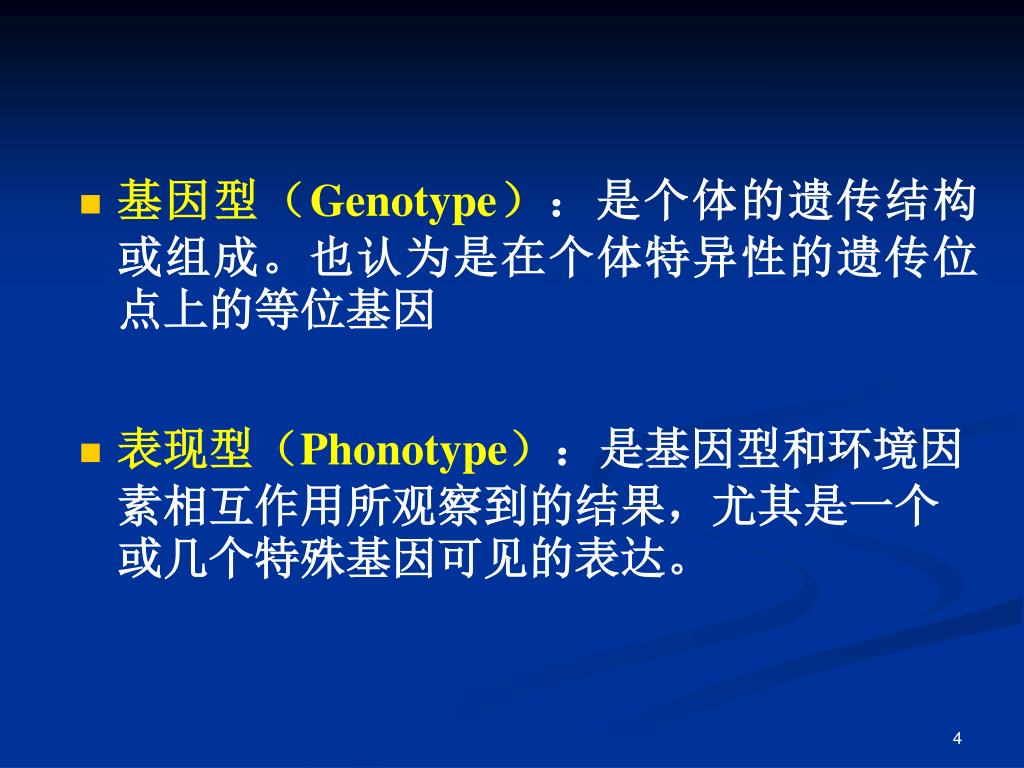 ■ 基因型（Genotype）：是个体的遗传结构或组成。也认为是在个体特异性的遗传位点上的等位基因

■ 表现型（Phonotype）：是基因型和环境因素相互作用所观察到的结果，尤其是一个或几个特殊基因可见的表达。

4